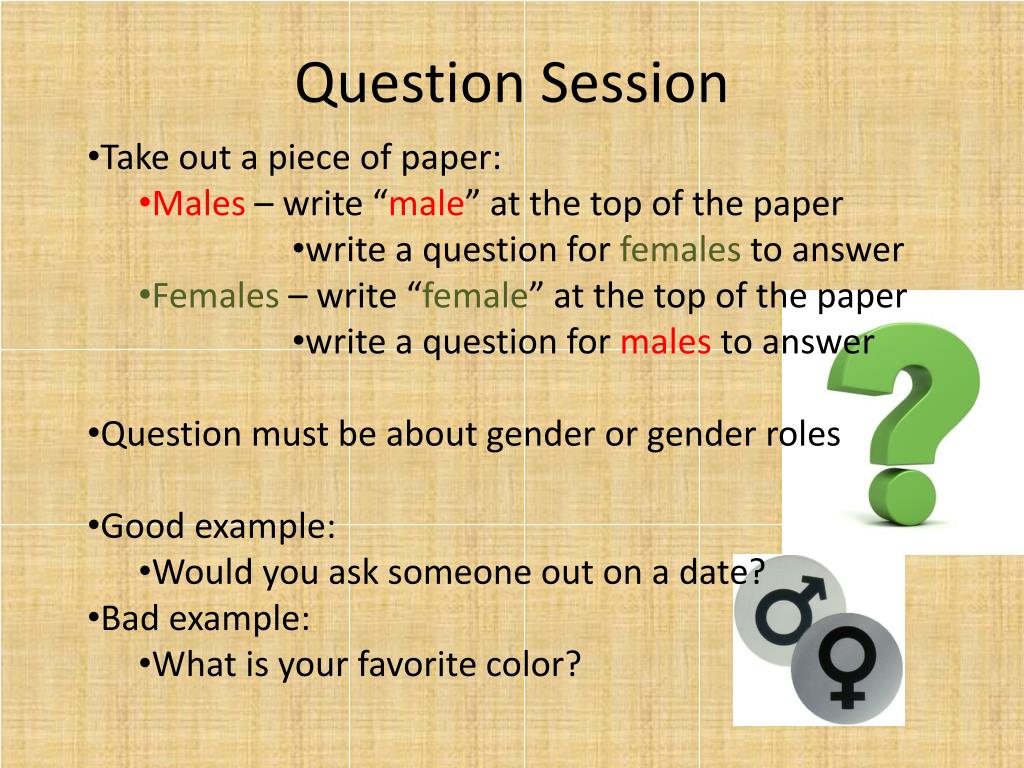 Question Session

•Take out a piece of paper:
•Males – write “male” at the top of the paper
•write a question for females to answer
•Females – write “female” at the top of the paper
•write a question for males to answer

•Question must be about gender or gender roles

•Good example:
•Would you ask someone out on a date?
•Bad example:
•What is your favorite color?